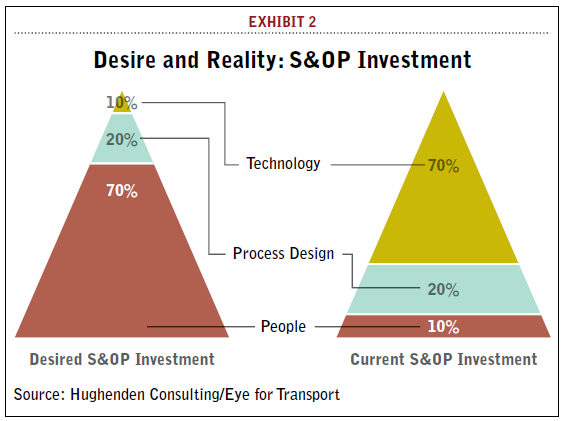 EXHIBIT 2

Desire and Reality: S&OP Investment

10%

20%

70%

Technology

70%

Process Design

20%

People

10%

Desired S&OP Investment

Current S&OP Investment

Source: Hughenden Consulting/Eye for Transport